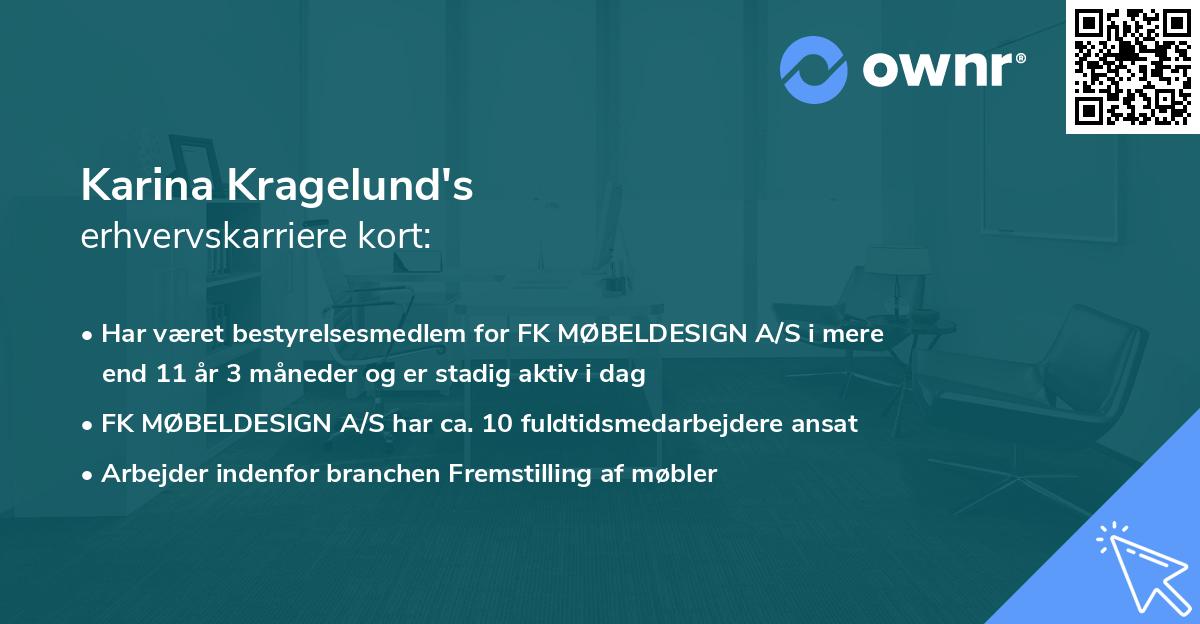 ownr®

Karina Kragelund's
erhvervskarriere kort:

• Har været bestyrelsesmedlem for FK MØBELDESIGN A/S i mere end 11 år 3 måneder og er stadig aktiv i dag
• FK MØBELDESIGN A/S har ca. 10 fuldtidsmedarbejdere ansat
• Arbejder indenfor branchen Fremstilling af møbler